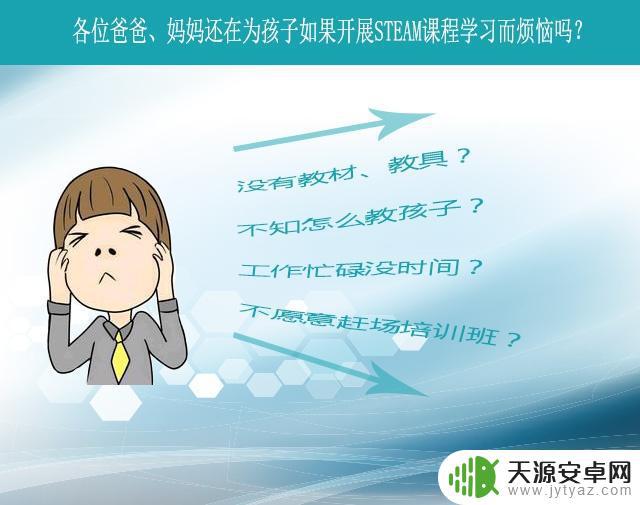 各位爸爸、妈妈还在为孩子如果开展STEAM课程学习而烦恼吗?

没有教材、教具?

不知怎么教孩子?

工作忙碌没时间?

不愿意赶场培训班?

天源安卓网
www.jytyaz.com